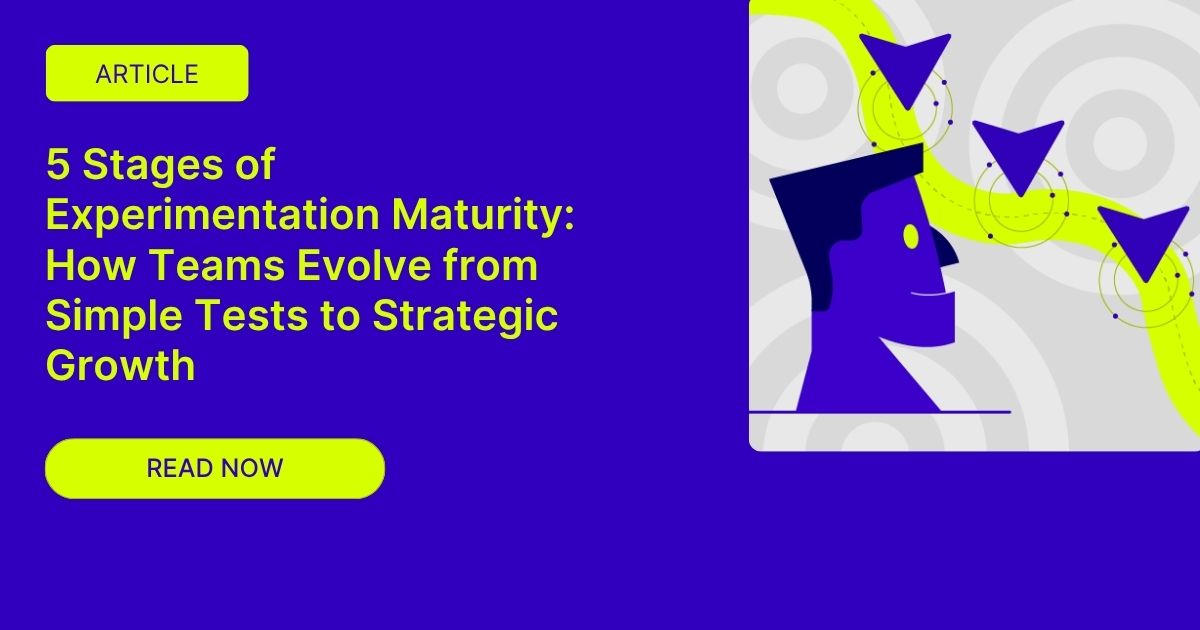 ARTICLE

5 Stages of Experimentation Maturity: How Teams Evolve from Simple Tests to Strategic Growth

READ NOW